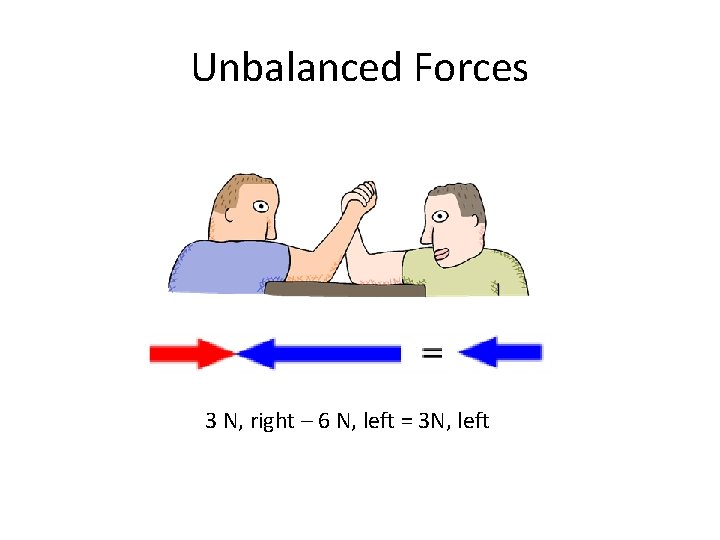 Unbalanced Forces

=

3 N, right – 6 N, left = 3N, left